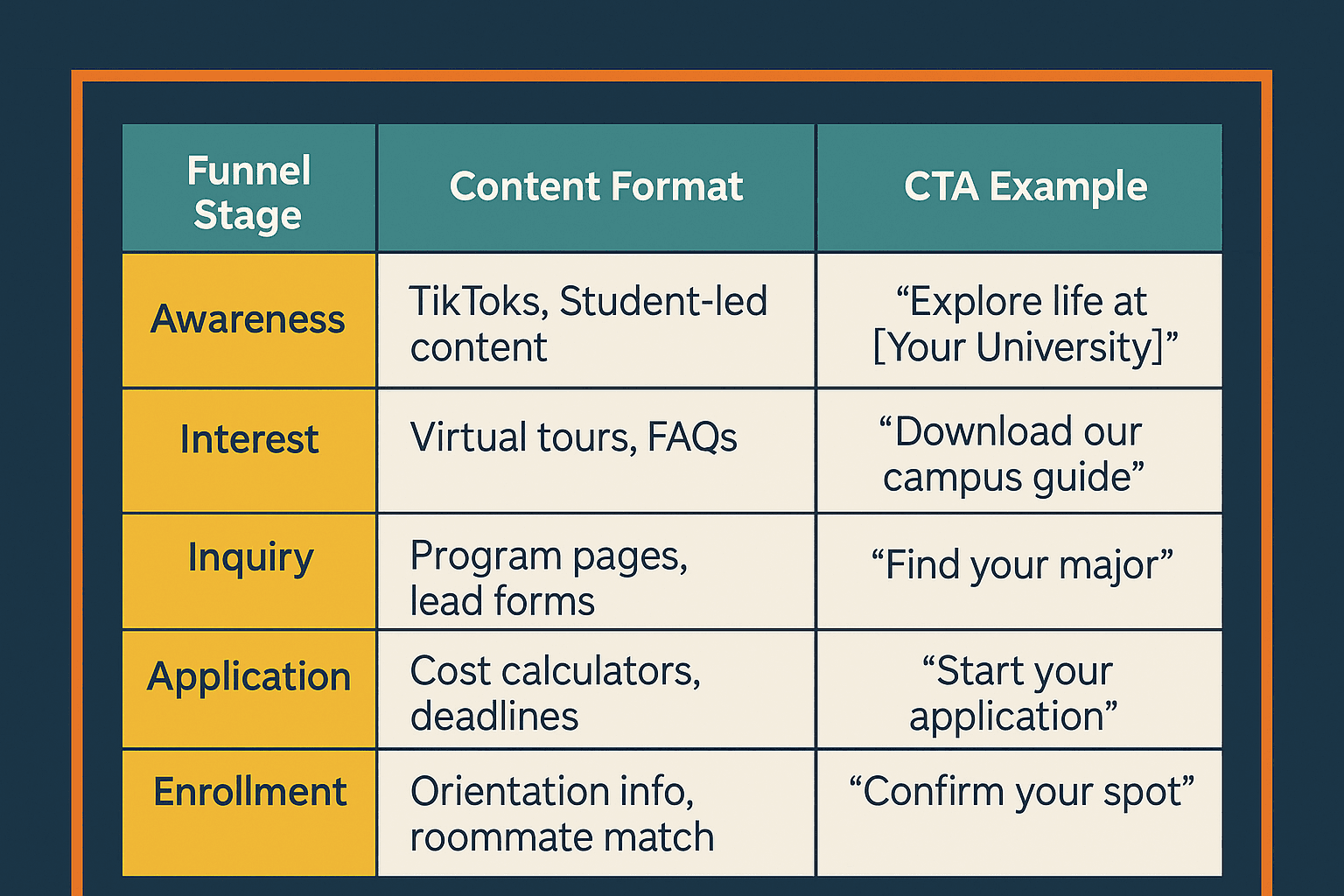 | Funnel Stage | Content Format | CTA Example |
|---|---|---|
| Awareness | TikToks, Student-led content | “Explore life at [Your University]” |
| Interest | Virtual tours, FAQs | “Download our campus guide” |
| Inquiry | Program pages, lead forms | “Find your major” |
| Application | Cost calculators, deadlines | “Start your application” |
| Enrollment | Orientation info, roommate match | “Confirm your spot” |